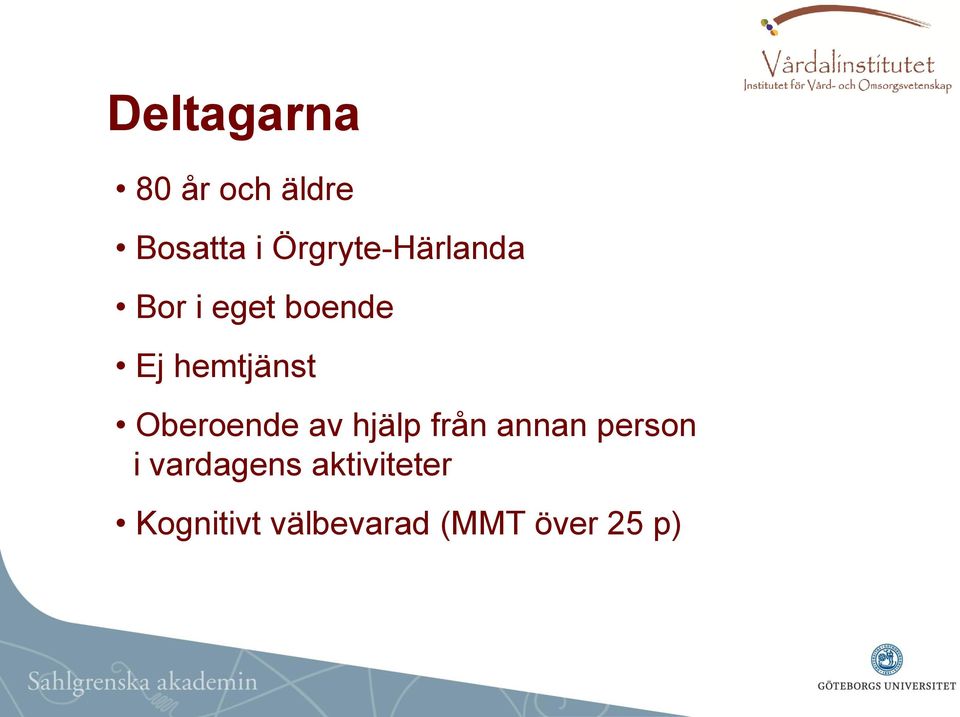 Vårdalinstitutet
Institutet för Vård- och Omsorgsvetenskap

Deltagarna

• 80 år och äldre

• Bosatta i Örgryte-Härlanda

• Bor i eget boende

• Ej hemtjänst

• Oberoende av hjälp från annan person i vardagens aktiviteter

• Kognitivt välbevarad (MMT över 25 p)

Sahlgrenska akademin

GÖTEBORGS UNIVERSITET